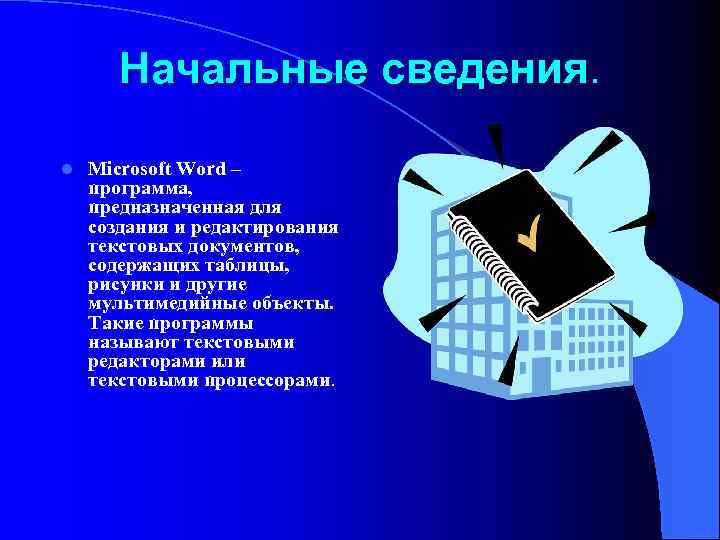 Начальные сведения.

Microsoft Word – программа, предназначенная для создания и редактирования текстовых документов, содержащих таблицы, рисунки и другие мультимедийные объекты. Такие программы называют текстовыми редакторами или текстовыми процессорами.